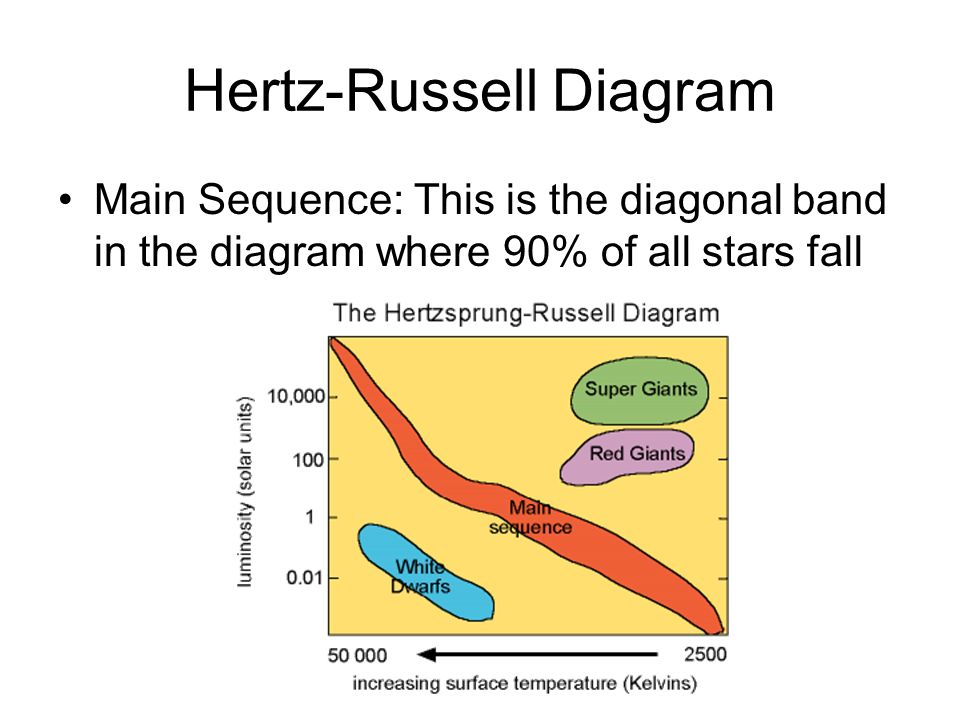 Hertz-Russell Diagram

• Main Sequence: This is the diagonal band in the diagram where 90% of all stars fall

The Hertzsprung-Russell Diagram

luminosity (solar units)

10,000

100

1

0.01

Super Giants

Red Giants

Main sequence

White Dwarfs

50 000

2500

increasing surface temperature (Kelvins)